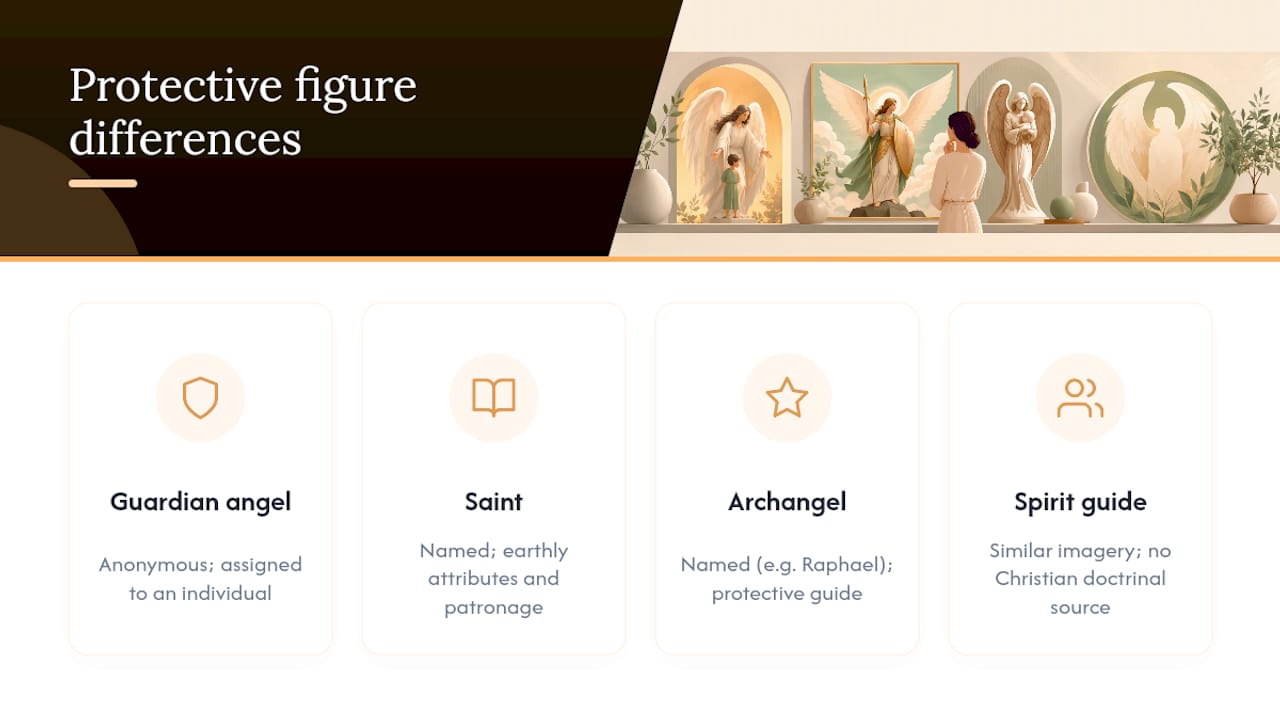 Protective figure differences

Guardian angel

Anonymous; assigned to an individual

Saint

Named; earthly attributes and patronage

Archangel

Named (e.g. Raphael); protective guide

Spirit guide

Similar imagery; no Christian doctrinal source